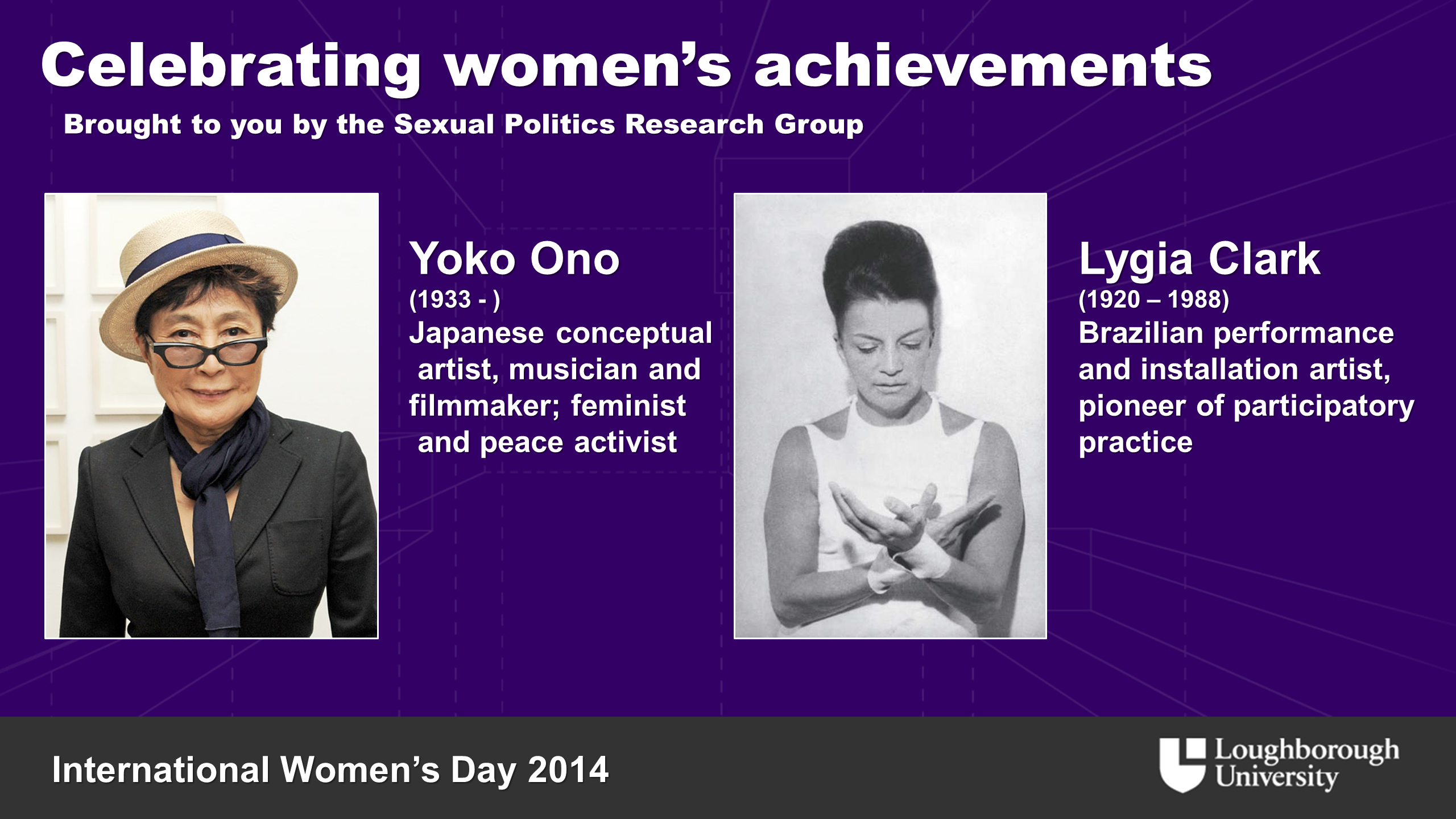 Celebrating women's achievements
Brought to you by the Sexual Politics Research Group

Yoko Ono
(1933 - )
Japanese conceptual artist, musician and filmmaker; feminist and peace activist

Lygia Clark
(1920 – 1988)
Brazilian performance and installation artist, pioneer of participatory practice

International Women's Day 2014

Loughborough University